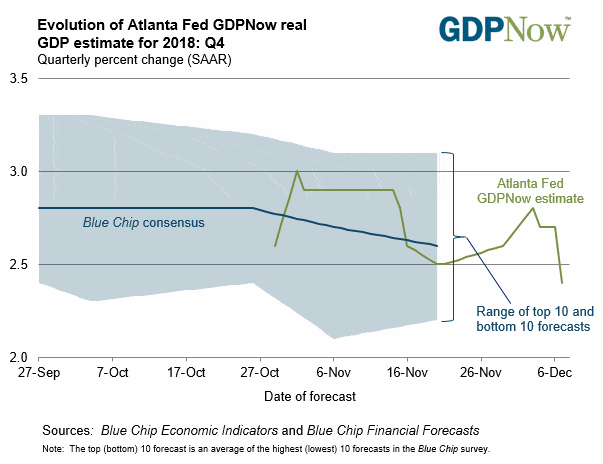 Evolution of Atlanta Fed GDPNow real GDP estimate for 2018: Q4
Quarterly percent change (SAAR)

GDPNow™

3.5
3.0
2.5
2.0

Blue Chip consensus

Atlanta Fed GDPNow estimate

Range of top 10 and bottom 10 forecasts

27-Sep 7-Oct 17-Oct 27-Oct 6-Nov 16-Nov 26-Nov 6-Dec

Date of forecast

Sources: Blue Chip Economic Indicators and Blue Chip Financial Forecasts
Note: The top (bottom) 10 forecast is an average of the highest (lowest) 10 forecasts in the Blue Chip survey.